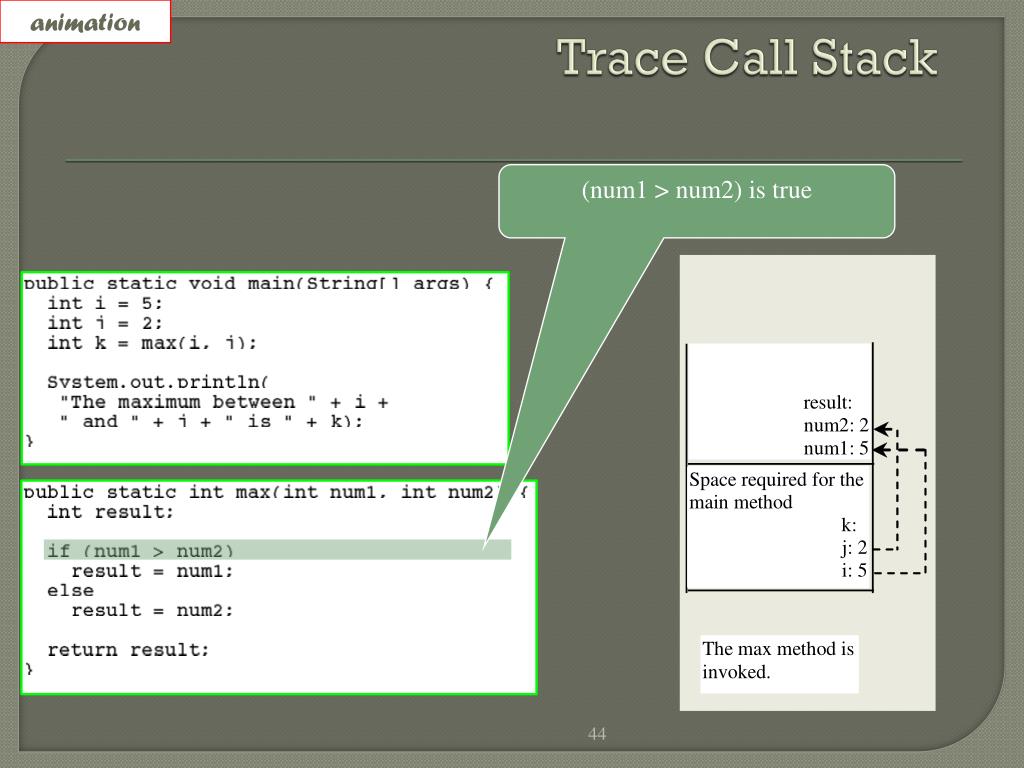 animation

Trace Call Stack

(num1 > num2) is true

public static void main(String[] args) {
  int i = 5;
  int j = 2;
  int k = max(i, j);

  System.out.println(
   "The maximum between " + i +
   " and " + j + " is " + k);
}

public static int max(int num1, int num2) {
  int result;

  if (num1 > num2)
    result = num1;
  else
    result = num2;

  return result;
}

result:
num2: 2
num1: 5

Space required for the main method
k:
j: 2
i: 5

The max method is invoked.

44